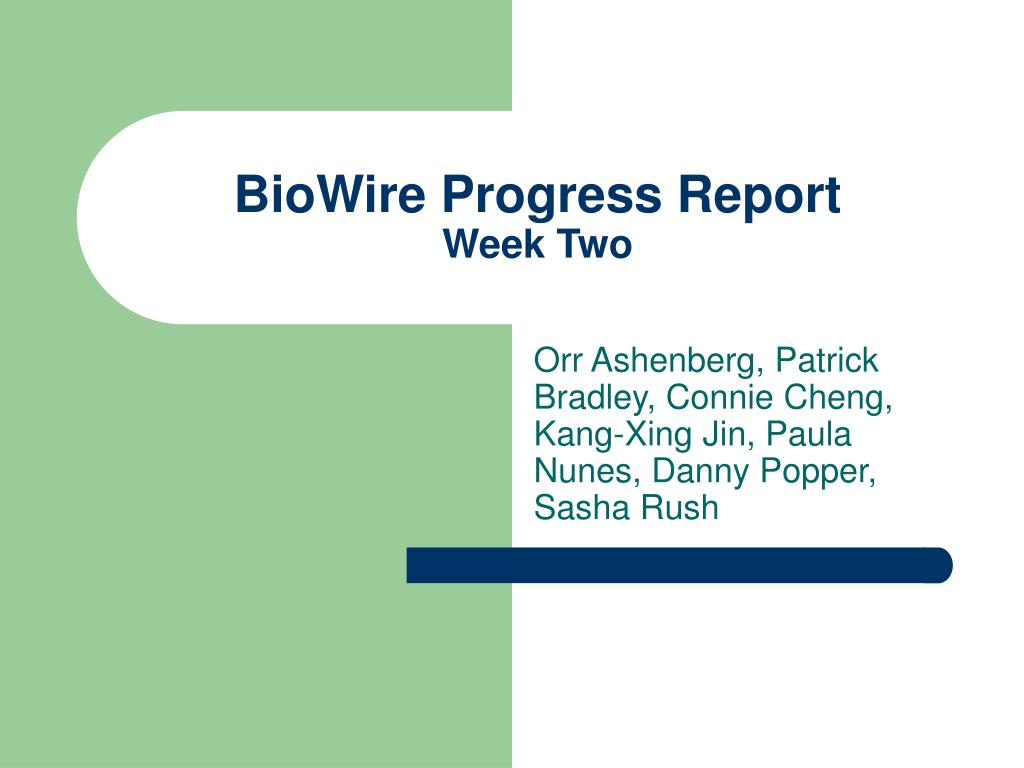 BioWire Progress Report
Week Two

Orr Ashenberg, Patrick Bradley, Connie Cheng, Kang-Xing Jin, Paula Nunes, Danny Popper, Sasha Rush